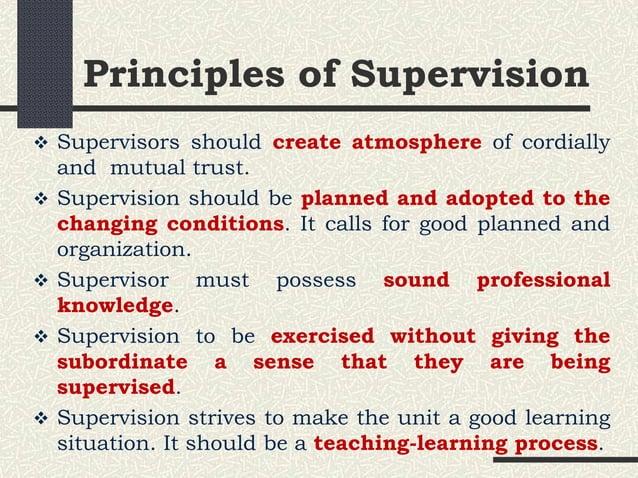 Principles of Supervision

❖ Supervisors should create atmosphere of cordially and mutual trust.

❖ Supervision should be planned and adopted to the changing conditions. It calls for good planned and organization.

❖ Supervisor must possess sound professional knowledge.

❖ Supervision to be exercised without giving the subordinate a sense that they are being supervised.

❖ Supervision strives to make the unit a good learning situation. It should be a teaching-learning process.